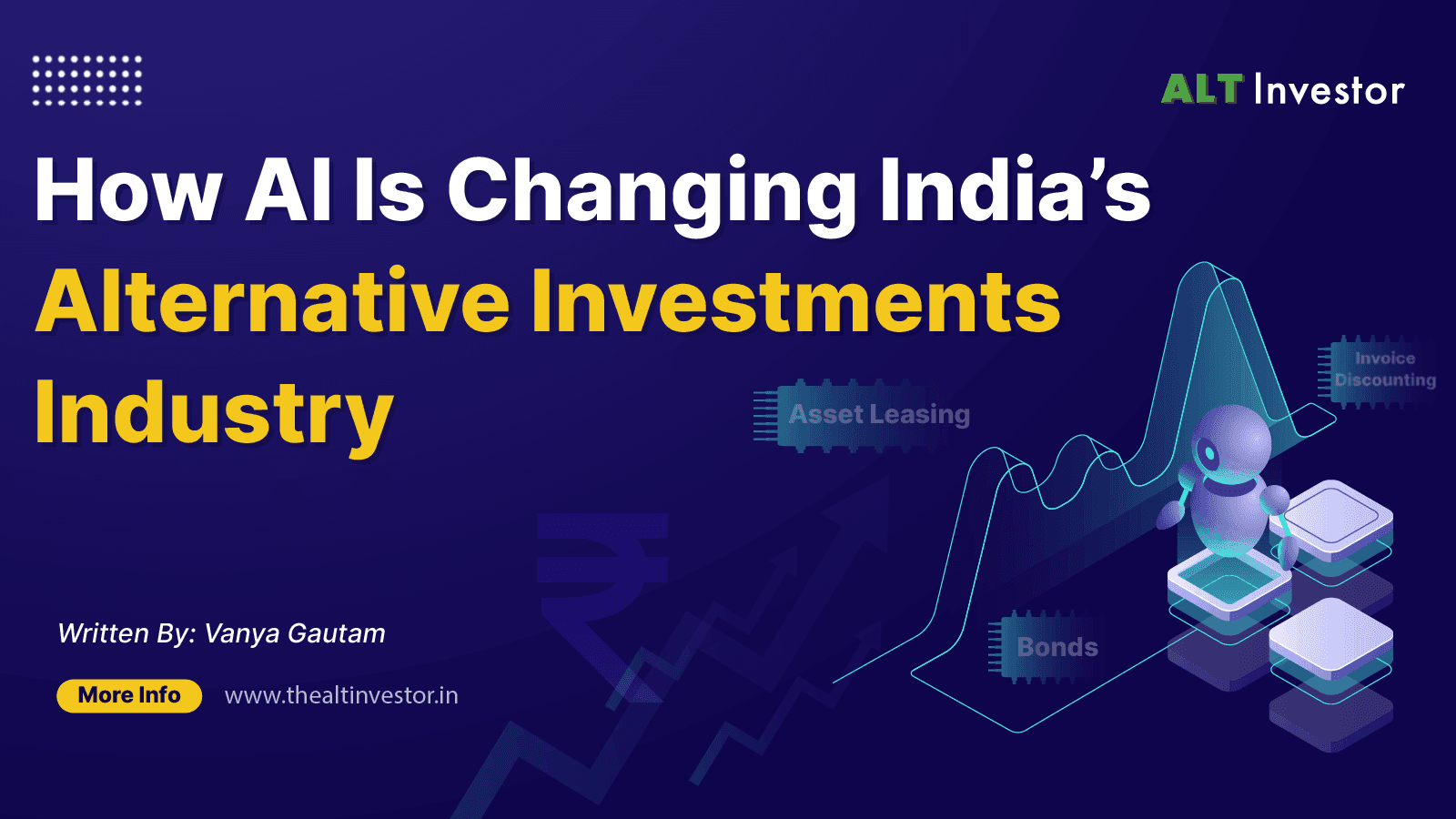 ALT Investor

How AI Is Changing India's Alternative Investments Industry

Asset Leasing

Invoice Discounting

Bonds

Written By: Vanya Gautam

More Info

www.thealtinvestor.in